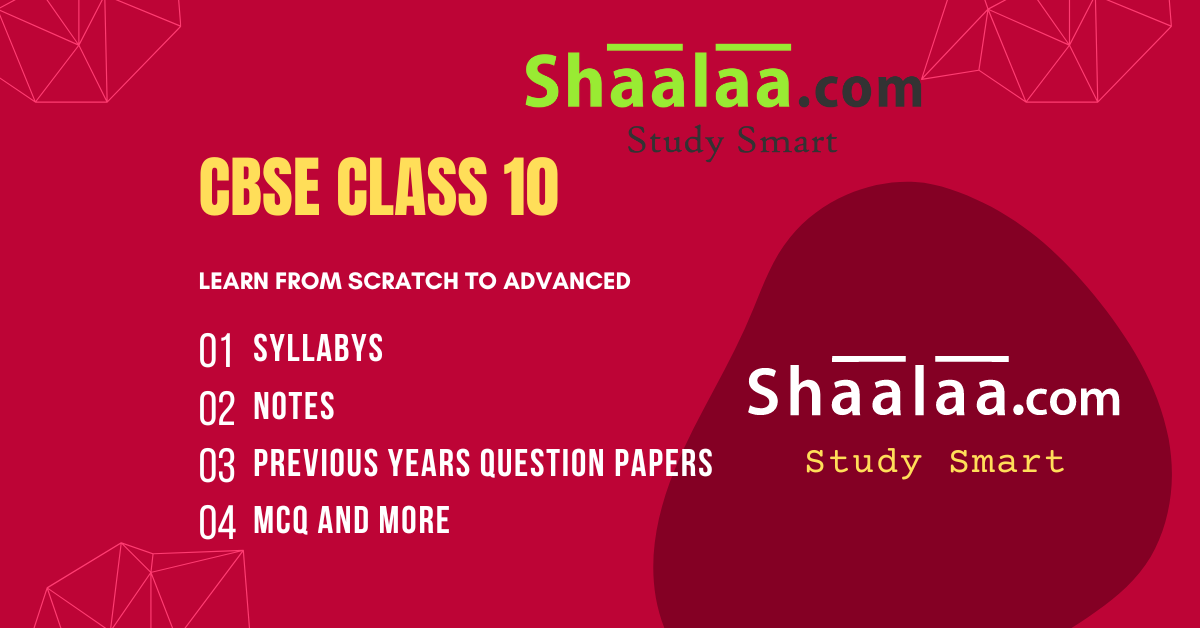 Shaalaa.com
Study Smart

CBSE CLASS 10

LEARN FROM SCRATCH TO ADVANCED

01 SYLLABYS
02 NOTES
03 PREVIOUS YEARS QUESTION PAPERS
04 MCQ AND MORE

Shaalaa.com
Study Smart